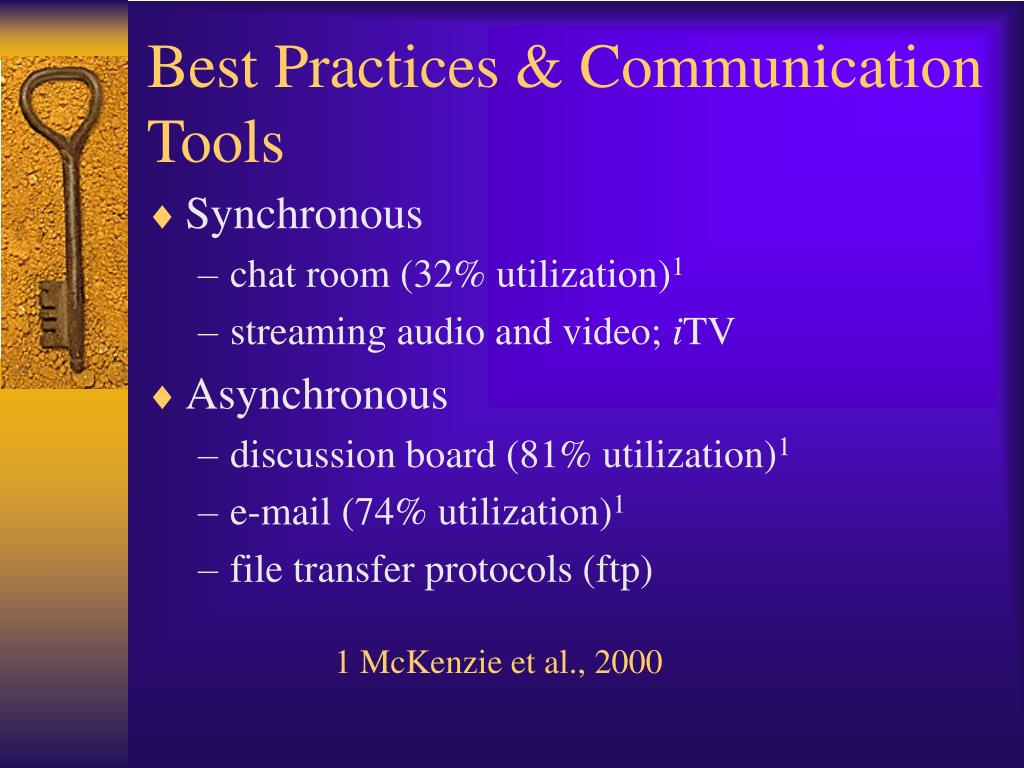 Best Practices & Communication Tools

♦ Synchronous
– chat room (32% utilization)$^1$
– streaming audio and video; *i*TV

♦ Asynchronous
– discussion board (81% utilization)$^1$
– e-mail (74% utilization)$^1$
– file transfer protocols (ftp)

1 McKenzie et al., 2000